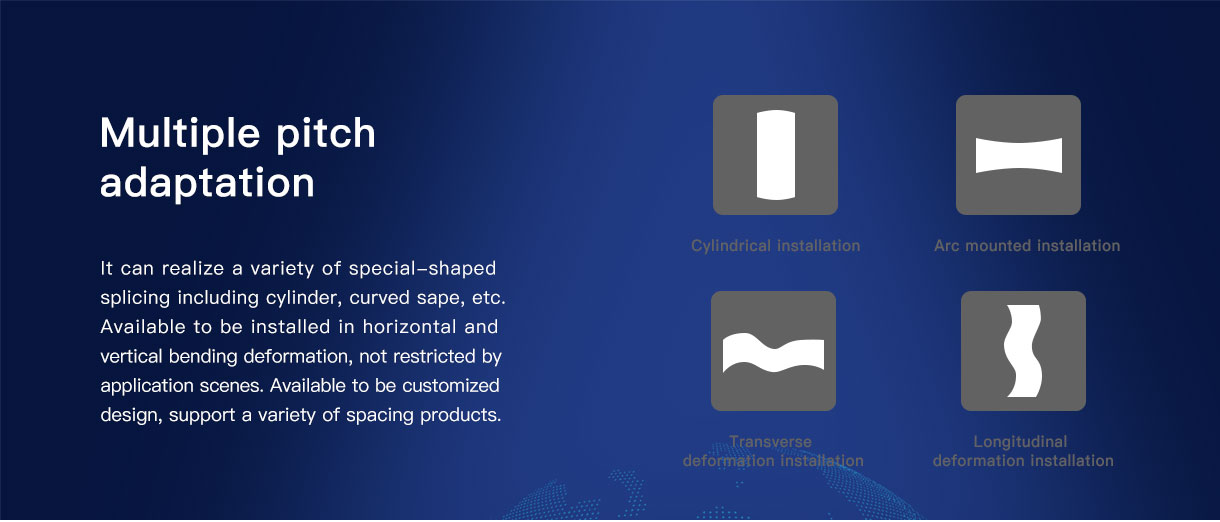 Multiple pitch adaptation

It can realize a variety of special-shaped splicing including cylinder, curved sape, etc. Available to be installed in horizontal and vertical bending deformation, not restricted by application scenes. Available to be customized design, support a variety of spacing products.

Cylindrical installation

Arc mounted installation

Transverse deformation installation

Longitudinal deformation installation